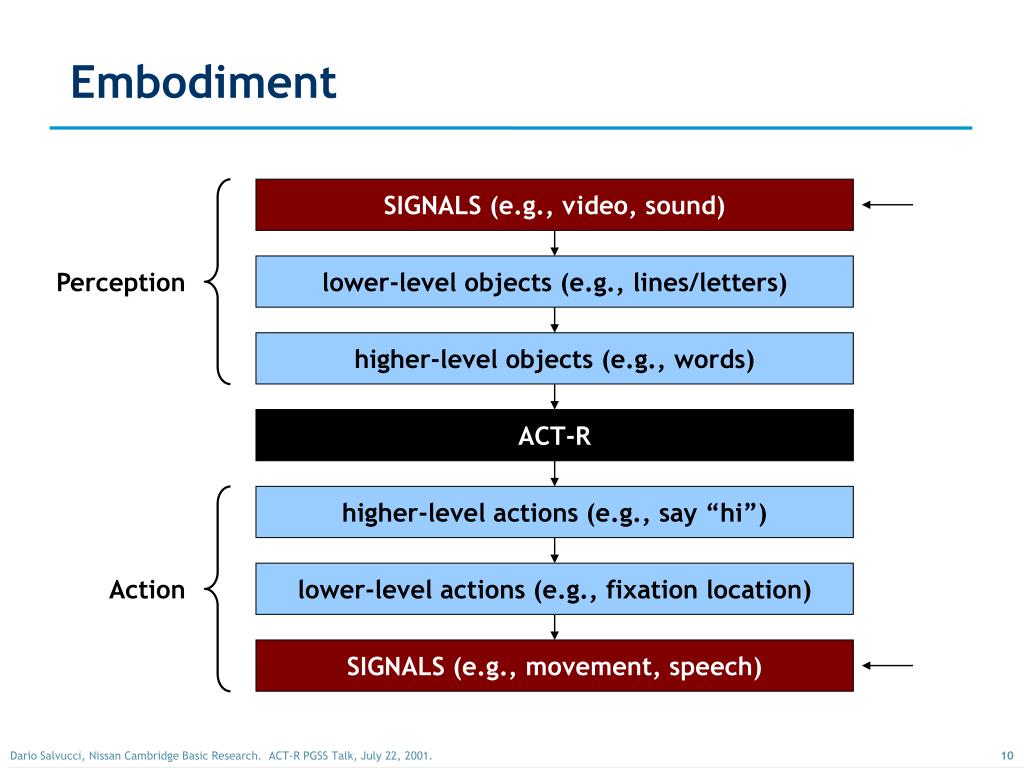 Embodiment

Perception

SIGNALS (e.g., video, sound)

lower-level objects (e.g., lines/letters)

higher-level objects (e.g., words)

ACT-R

Action

higher-level actions (e.g., say “hi”)

lower-level actions (e.g., fixation location)

SIGNALS (e.g., movement, speech)

Dario Salvucci, Nissan Cambridge Basic Research. ACT-R PGSS Talk, July 22, 2001.

10